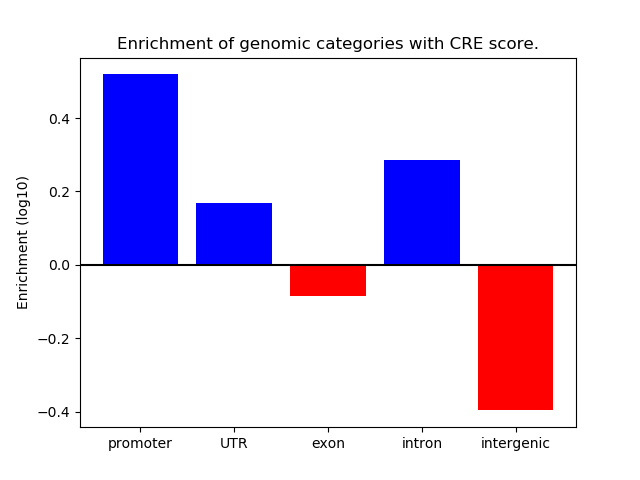 Enrichment of genomic categories with CRE score.

Enrichment (log10)

0.4
0.2
0.0
−0.2
−0.4

promoter
UTR
exon
intron
intergenic